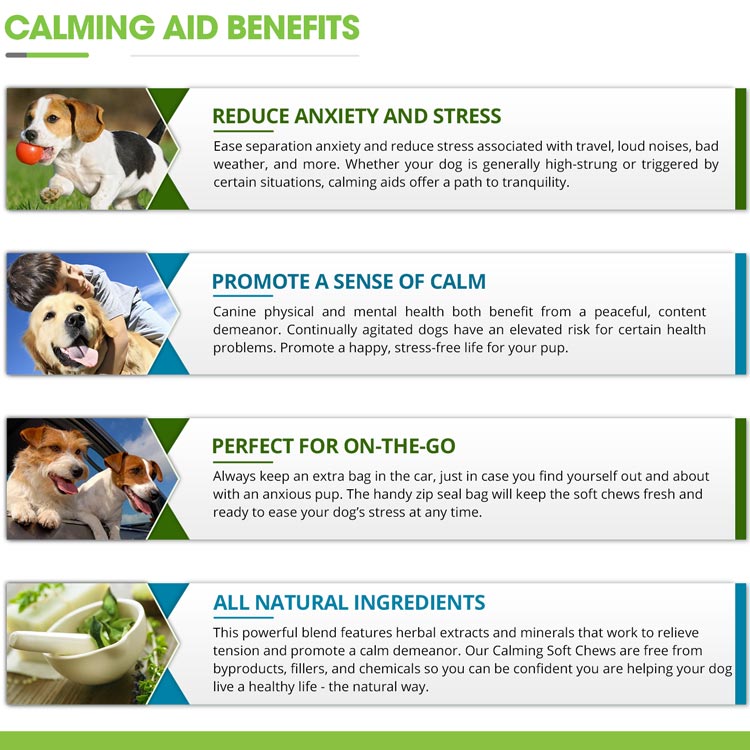 CALMING AID BENEFITS

REDUCE ANXIETY AND STRESS

Ease separation anxiety and reduce stress associated with travel, loud noises, bad weather, and more. Whether your dog is generally high-strung or triggered by certain situations, calming aids offer a path to tranquility.

PROMOTE A SENSE OF CALM

Canine physical and mental health both benefit from a peaceful, content demeanor. Continually agitated dogs have an elevated risk for certain health problems. Promote a happy, stress-free life for your pup.

PERFECT FOR ON-THE-GO

Always keep an extra bag in the car, just in case you find yourself out and about with an anxious pup. The handy zip seal bag will keep the soft chews fresh and ready to ease your dog's stress at any time.

ALL NATURAL INGREDIENTS

This powerful blend features herbal extracts and minerals that work to relieve tension and promote a calm demeanor. Our Calming Soft Chews are free from byproducts, fillers, and chemicals so you can be confident you are helping your dog live a healthy life - the natural way.